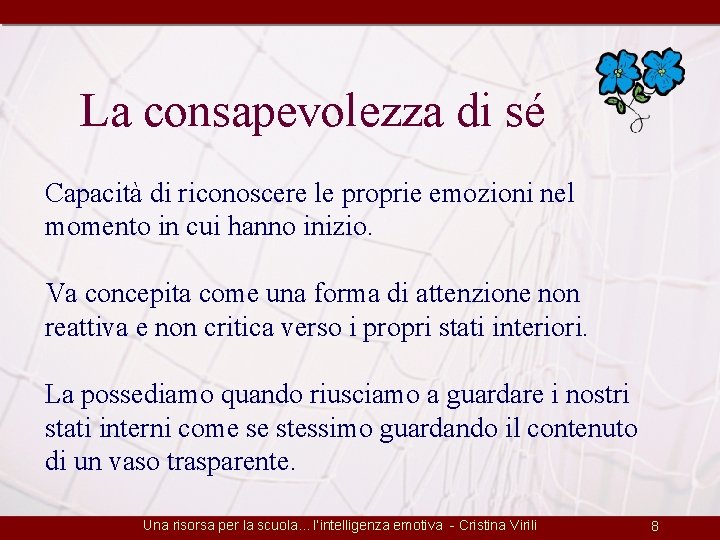 La consapevolezza di sé

Capacità di riconoscere le proprie emozioni nel momento in cui hanno inizio.

Va concepita come una forma di attenzione non reattiva e non critica verso i propri stati interiori.

La possediamo quando riusciamo a guardare i nostri stati interni come se stessimo guardando il contenuto di un vaso trasparente.

Una risorsa per la scuola... l'intelligenza emotiva - Cristina Virili 8